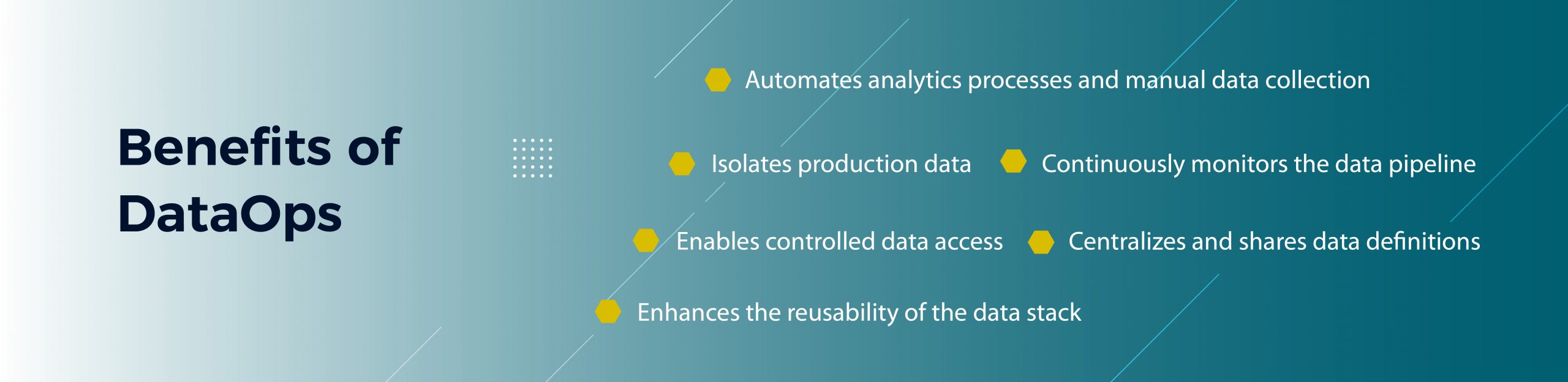 Benefits of DataOps

Automates analytics processes and manual data collection

Isolates production data

Continuously monitors the data pipeline

Enables controlled data access

Centralizes and shares data definitions

Enhances the reusability of the data stack